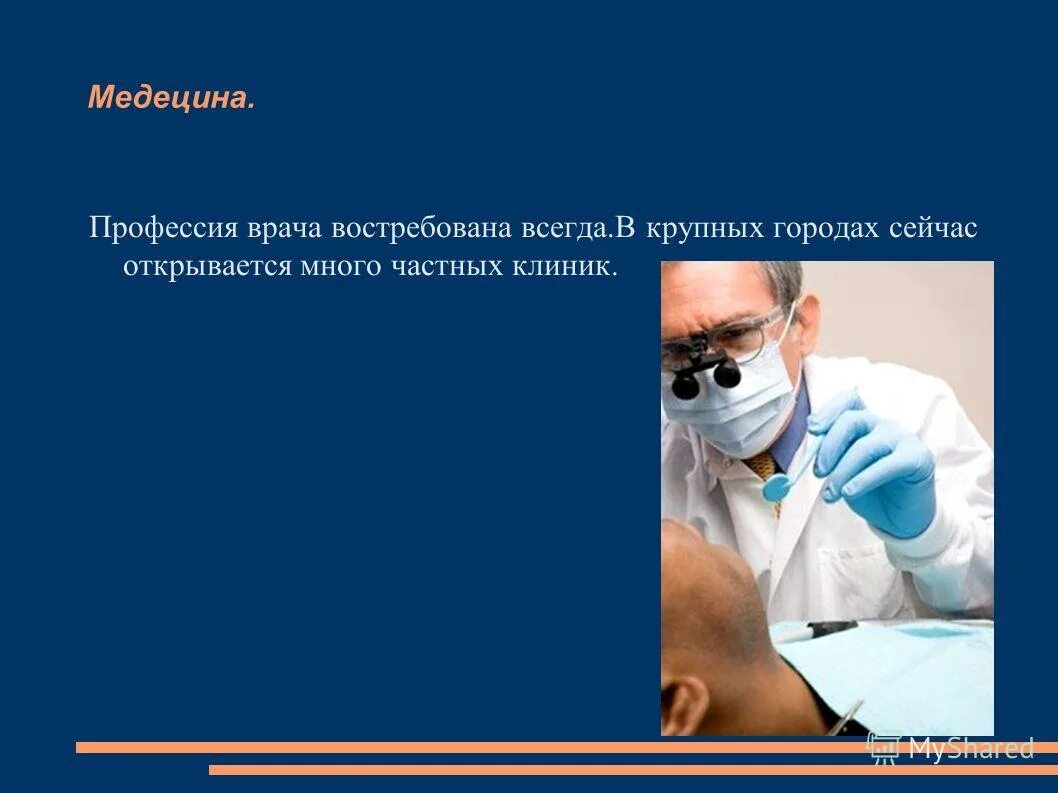 Медецина.

Профессия врача востребована всегда.В крупных городах сейчас открывается много частных клиник.

MyShared